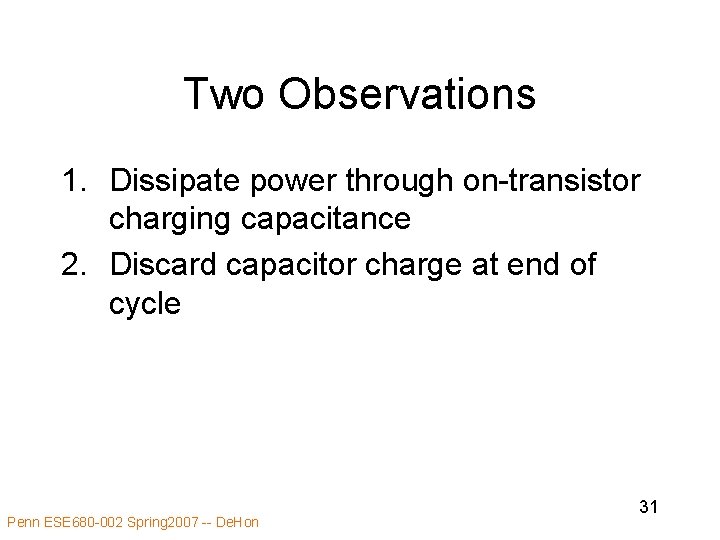 Two Observations

1. Dissipate power through on-transistor charging capacitance
2. Discard capacitor charge at end of cycle

31

Penn ESE680-002 Spring2007 -- DeHon